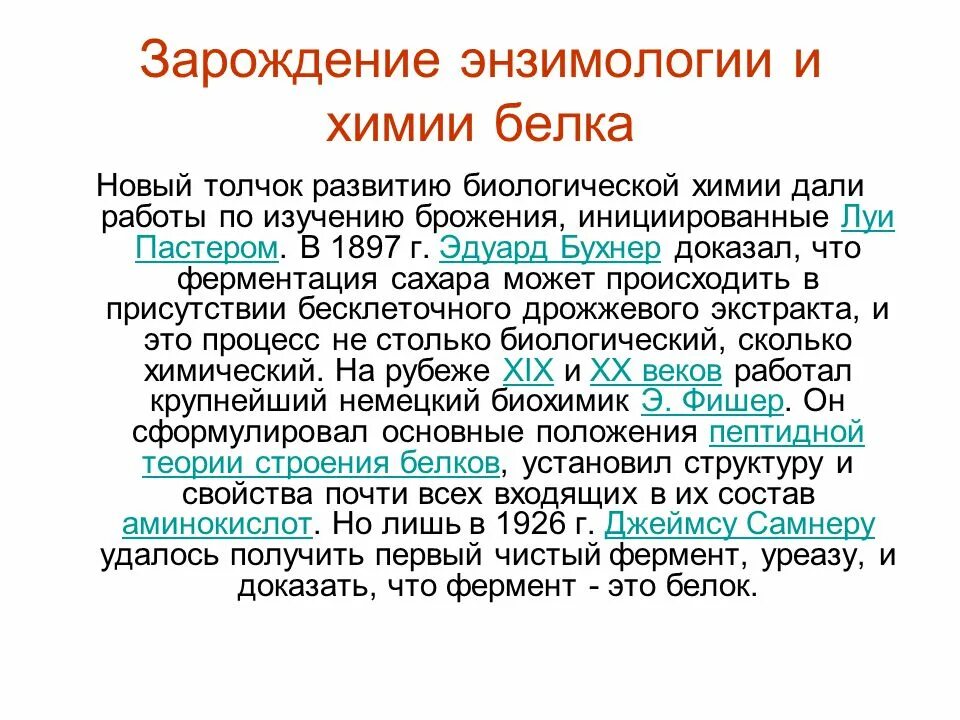 Зарождение энзимологии и химии белка

Новый толчок развитию биологической химии дали работы по изучению брожения, инициированные Луи Пастером. В 1897 г. Эдуард Бухнер доказал, что ферментация сахара может происходить в присутствии бесклеточного дрожжевого экстракта, и это процесс не столько биологический, сколько химический. На рубеже XIX и XX веков работал крупнейший немецкий биохимик Э. Фишер. Он сформулировал основные положения пептидной теории строения белков, установил структуру и свойства почти всех входящих в их состав аминокислот. Но лишь в 1926 г. Джеймсу Самнеру удалось получить первый чистый фермент, уреазу, и доказать, что фермент - это белок.